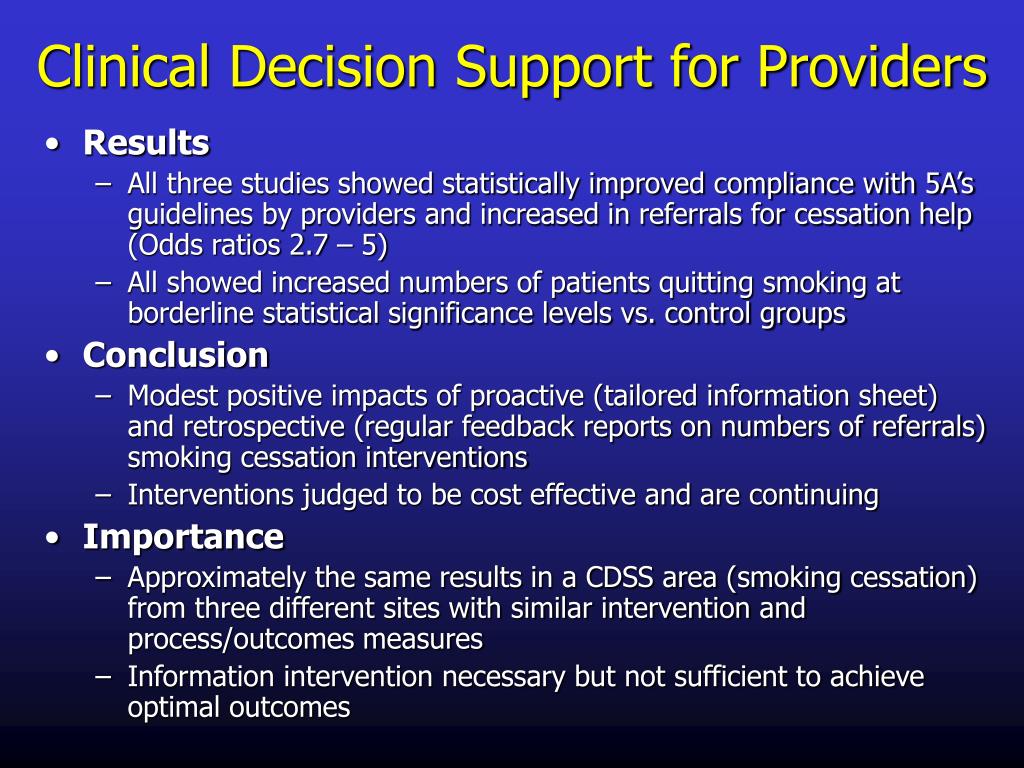 Clinical Decision Support for Providers

• Results
– All three studies showed statistically improved compliance with 5A's guidelines by providers and increased in referrals for cessation help (Odds ratios 2.7 – 5)
– All showed increased numbers of patients quitting smoking at borderline statistical significance levels vs. control groups

• Conclusion
– Modest positive impacts of proactive (tailored information sheet) and retrospective (regular feedback reports on numbers of referrals) smoking cessation interventions
– Interventions judged to be cost effective and are continuing

• Importance
– Approximately the same results in a CDSS area (smoking cessation) from three different sites with similar intervention and process/outcomes measures
– Information intervention necessary but not sufficient to achieve optimal outcomes